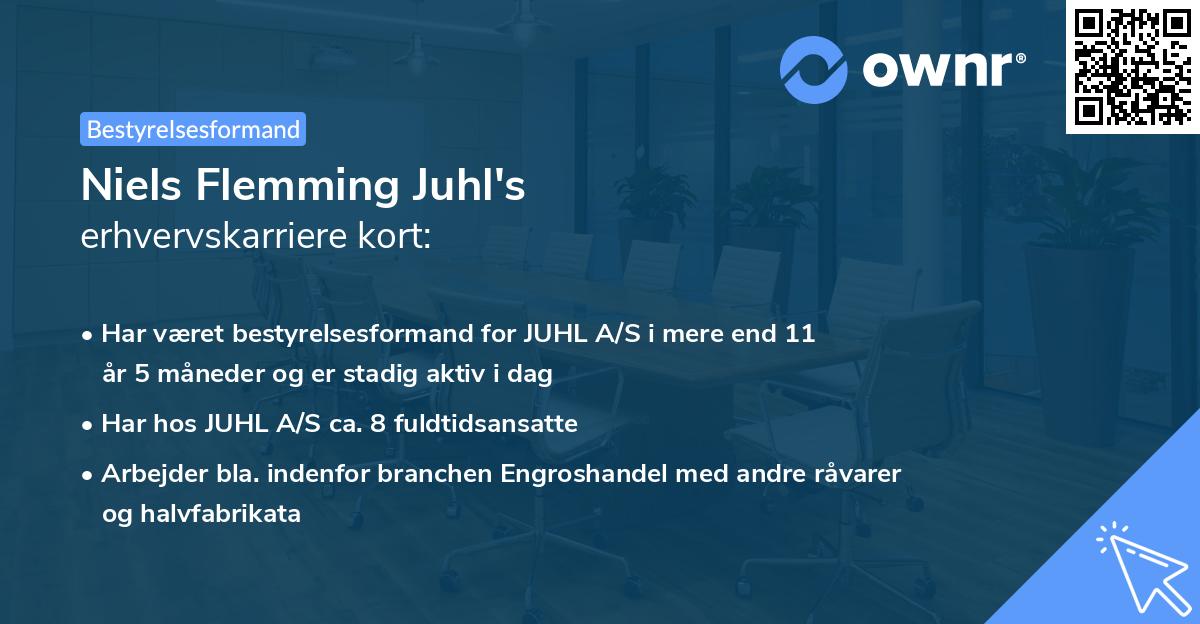 ownr®

Bestyrelsesformand

Niels Flemming Juhl's
erhvervskarriere kort:

• Har været bestyrelsesformand for JUHL A/S i mere end 11 år 5 måneder og er stadig aktiv i dag

• Har hos JUHL A/S ca. 8 fuldtidsansatte

• Arbejder bla. indenfor branchen Engroshandel med andre råvarer og halvfabrikata